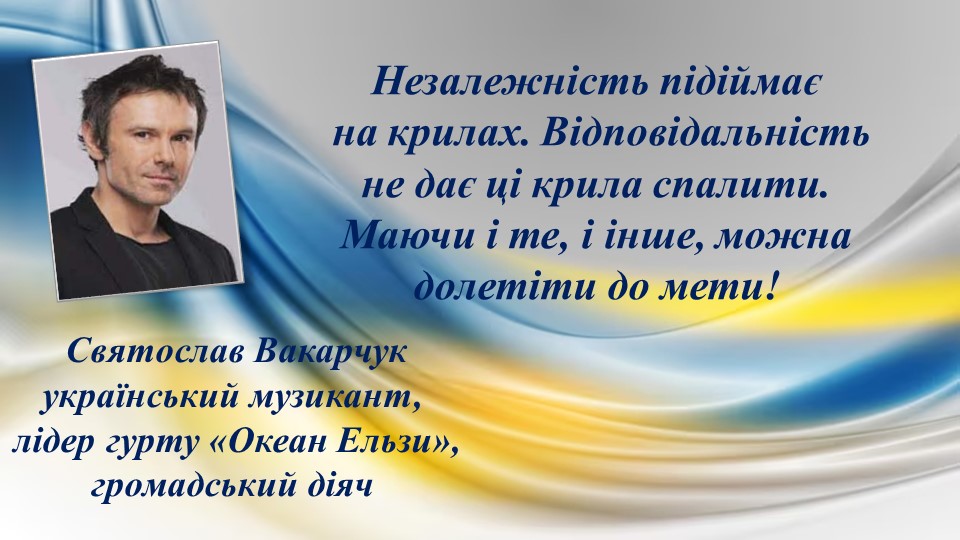 Незалежність підіймає на крилах. Відповідальність не дає ці крила спалити. Маючи і те, і інше, можна долетіти до мети!

Святослав Вакарчук
український музикант,
лідер гурту «Океан Ельзи»,
громадський діяч